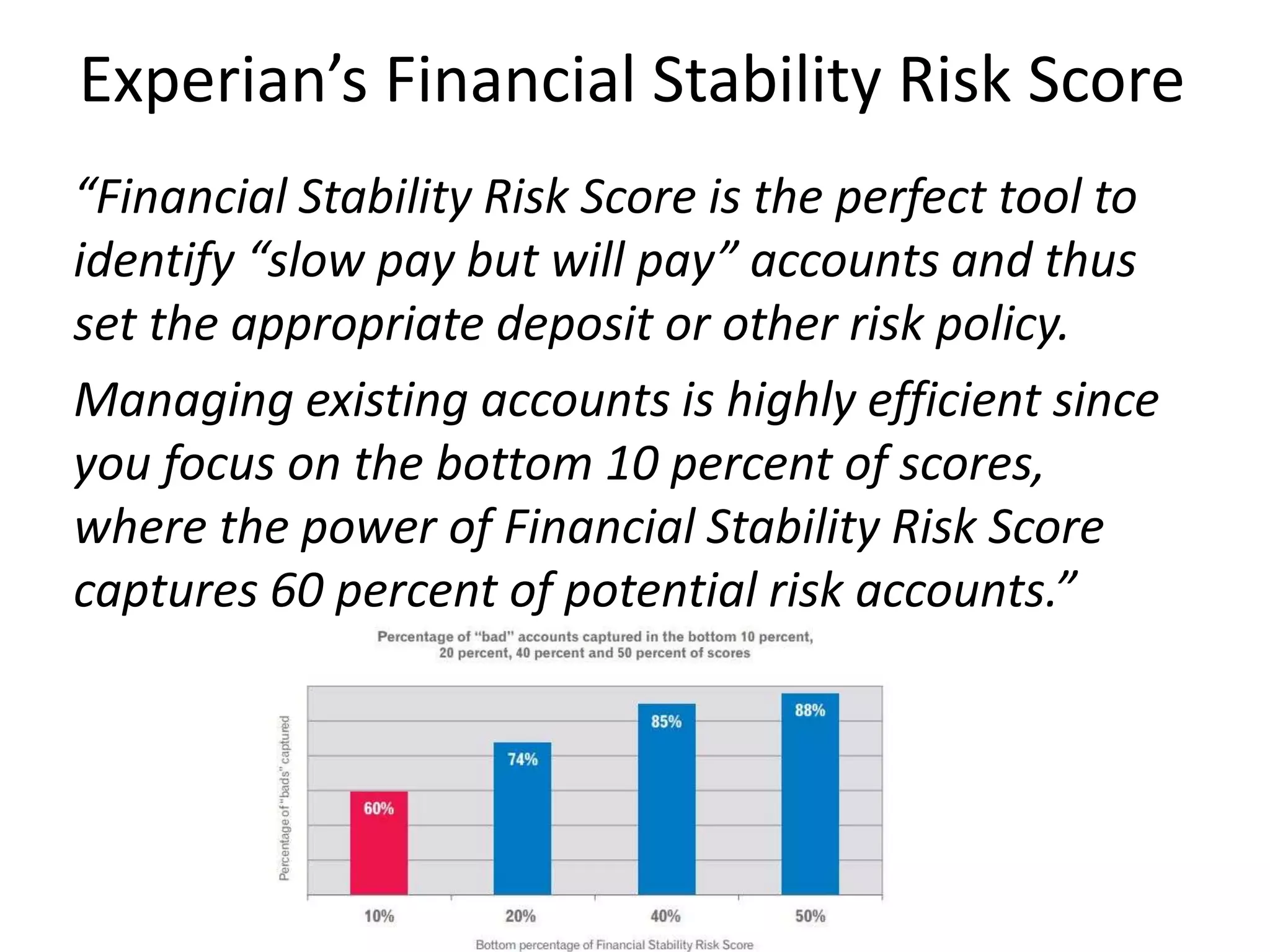 Experian’s Financial Stability Risk Score

“Financial Stability Risk Score is the perfect tool to identify “slow pay but will pay” accounts and thus set the appropriate deposit or other risk policy.

Managing existing accounts is highly efficient since you focus on the bottom 10 percent of scores, where the power of Financial Stability Risk Score captures 60 percent of potential risk accounts.”

Percentage of “bad” accounts captured in the bottom 10 percent, 20 percent, 40 percent and 50 percent of scores

Percentage of “bads” captured

60%
74%
85%
88%

10%
20%
40%
50%

Bottom percentage of Financial Stability Risk Score